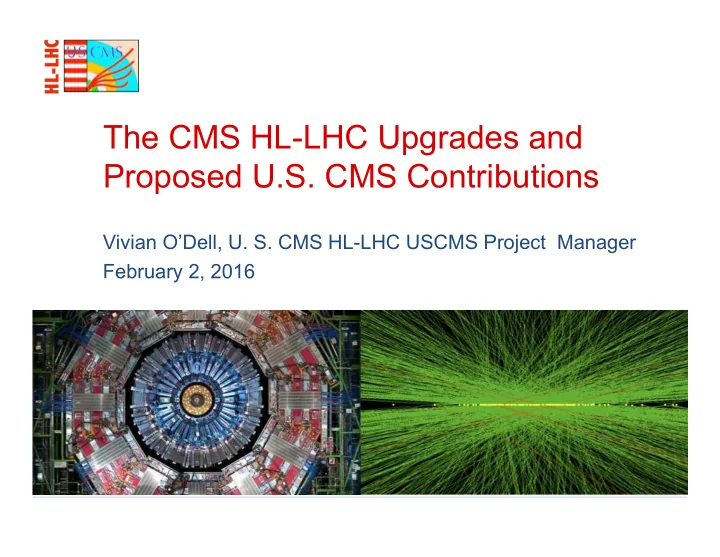 HL-LHC
US CMS

The CMS HL-LHC Upgrades and Proposed U.S. CMS Contributions

Vivian O'Dell, U. S. CMS HL-LHC USCMS Project Manager
February 2, 2016